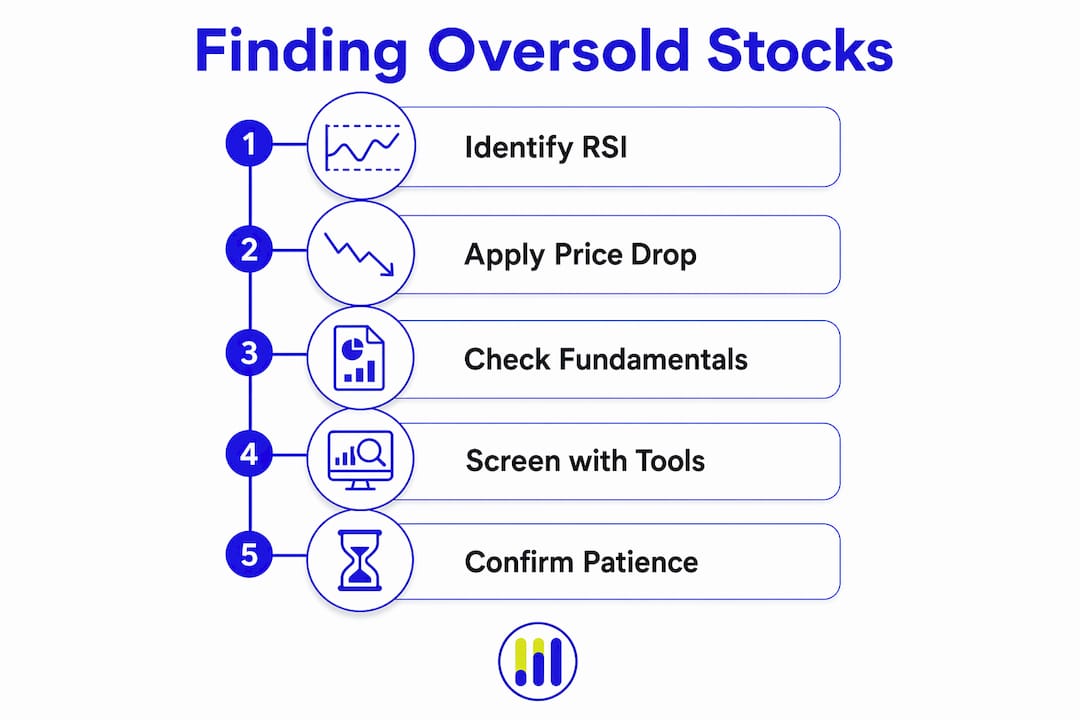 Finding Oversold Stocks

1 Identify RSI

2 Apply Price Drop

3 Check Fundamentals

4 Screen with Tools

5 Confirm Patience